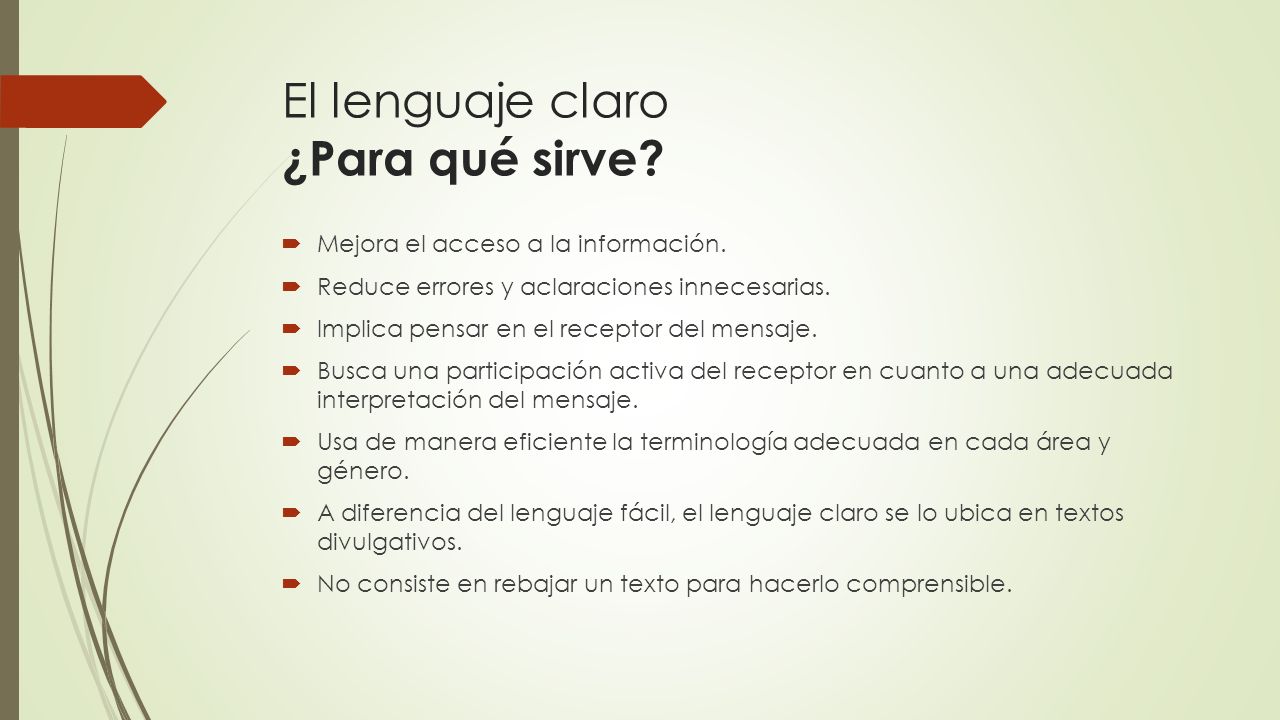 El lenguaje claro
¿Para qué sirve?

Mejora el acceso a la información.

Reduce errores y aclaraciones innecesarias.

Implica pensar en el receptor del mensaje.

Busca una participación activa del receptor en cuanto a una adecuada interpretación del mensaje.

Usa de manera eficiente la terminología adecuada en cada área y género.

A diferencia del lenguaje fácil, el lenguaje claro se lo ubica en textos divulgativos.

No consiste en rebajar un texto para hacerlo comprensible.